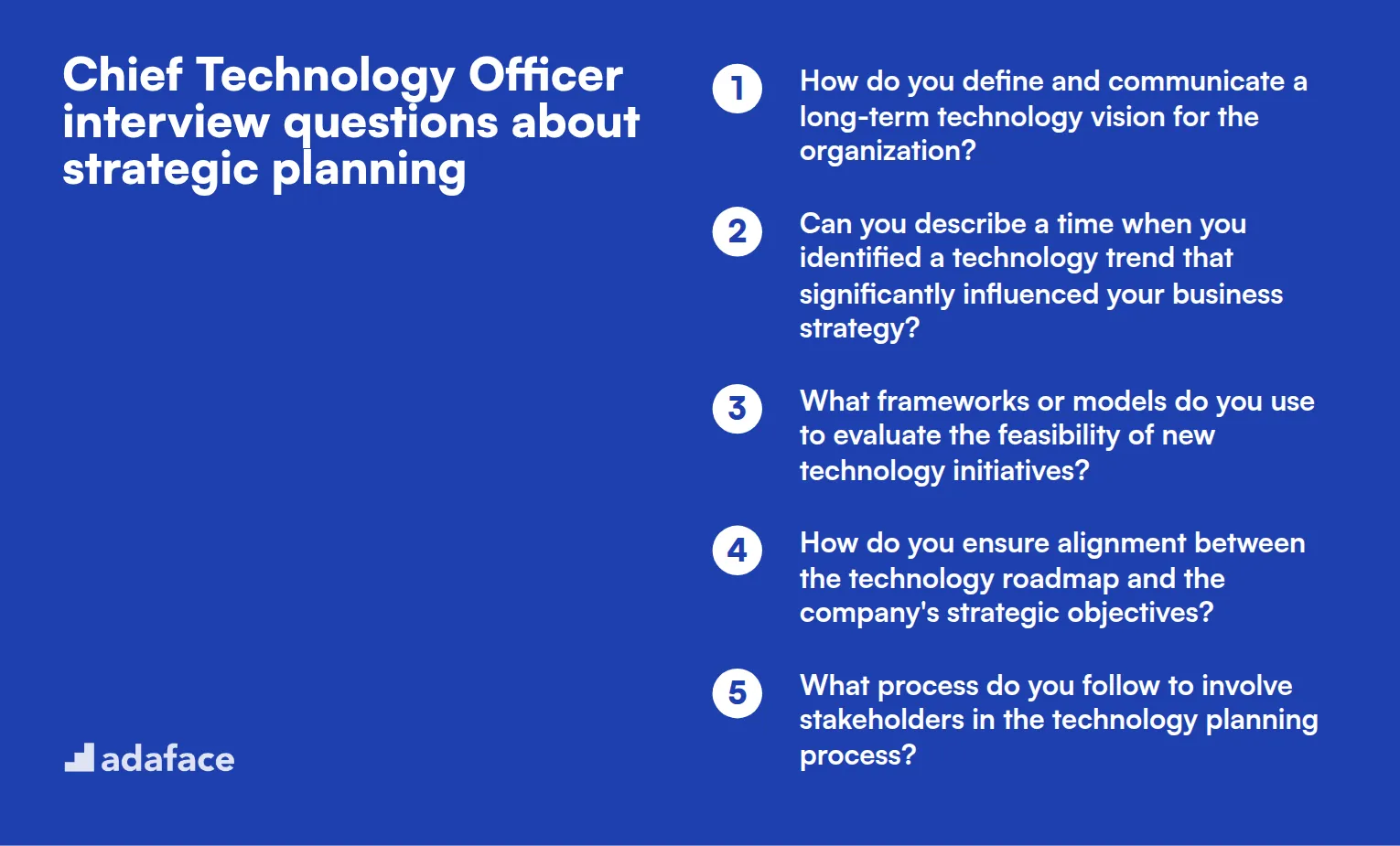 Chief Technology Officer interview questions about strategic planning

1 How do you define and communicate a long-term technology vision for the organization?

2 Can you describe a time when you identified a technology trend that significantly influenced your business strategy?

3 What frameworks or models do you use to evaluate the feasibility of new technology initiatives?

4 How do you ensure alignment between the technology roadmap and the company's strategic objectives?

5 What process do you follow to involve stakeholders in the technology planning process?

adaface